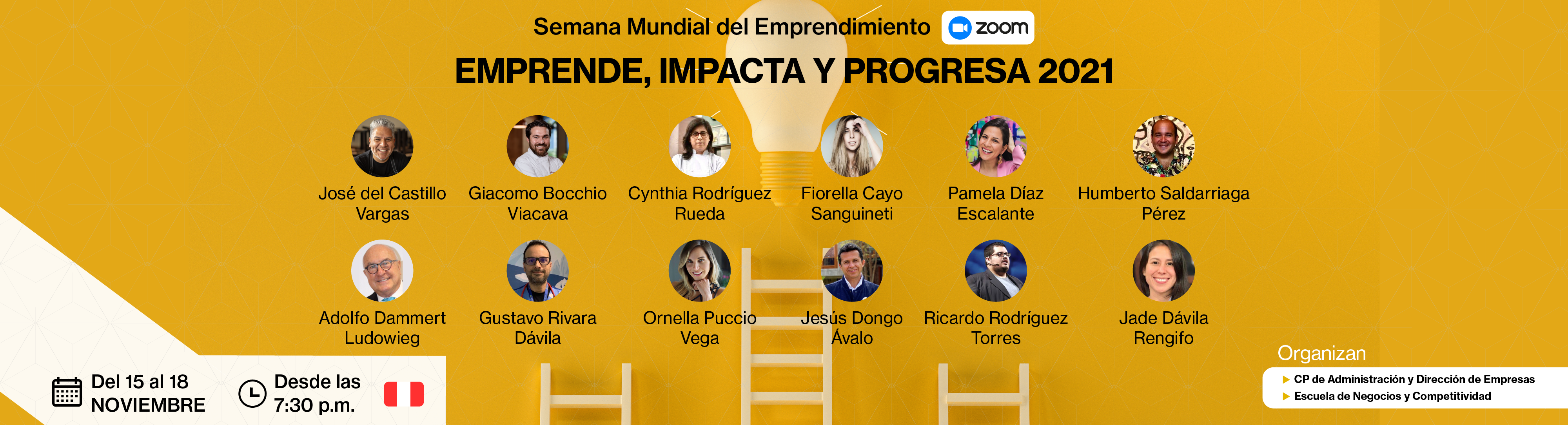 Semana Mundial del Emprendimiento zoom

EMPRENDE, IMPACTA Y PROGRESA 2021

José del Castillo Vargas

Giacomo Bocchio Viacava

Cynthia Rodríguez Rueda

Fiorella Cayo Sanguineti

Pamela Díaz Escalante

Humberto Saldarriaga Pérez

Adolfo Dammert Ludowieg

Gustavo Rivara Dávila

Ornella Puccio Vega

Jesús Dongo Ávalo

Ricardo Rodríguez Torres

Jade Dávila Rengifo

Del 15 al 18 NOVIEMBRE

Desde las 7:30 p.m.

Organizan

CP de Administración y Dirección de Empresas

Escuela de Negocios y Competitividad